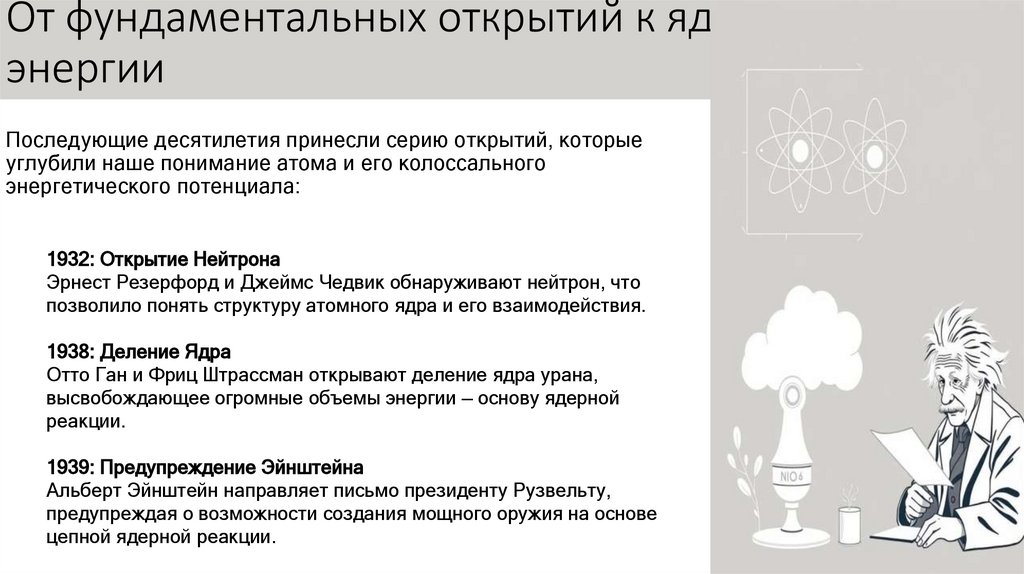 От фундаментальных открытий к яд энергии

Последующие десятилетия принесли серию открытий, которые углубили наше понимание атома и его колоссального энергетического потенциала:

1932: Открытие Нейтрона
Эрнест Резерфорд и Джеймс Чедвик обнаруживают нейтрон, что позволило понять структуру атомного ядра и его взаимодействия.

1938: Деление Ядра
Отто Ган и Фриц Штрассман открывают деление ядра урана, высвобождающее огромные объемы энергии – основу ядерной реакции.

1939: Предупреждение Эйнштейна
Альберт Эйнштейн направляет письмо президенту Рузвельту, предупреждая о возможности создания мощного оружия на основе цепной ядерной реакции.

NIO₆